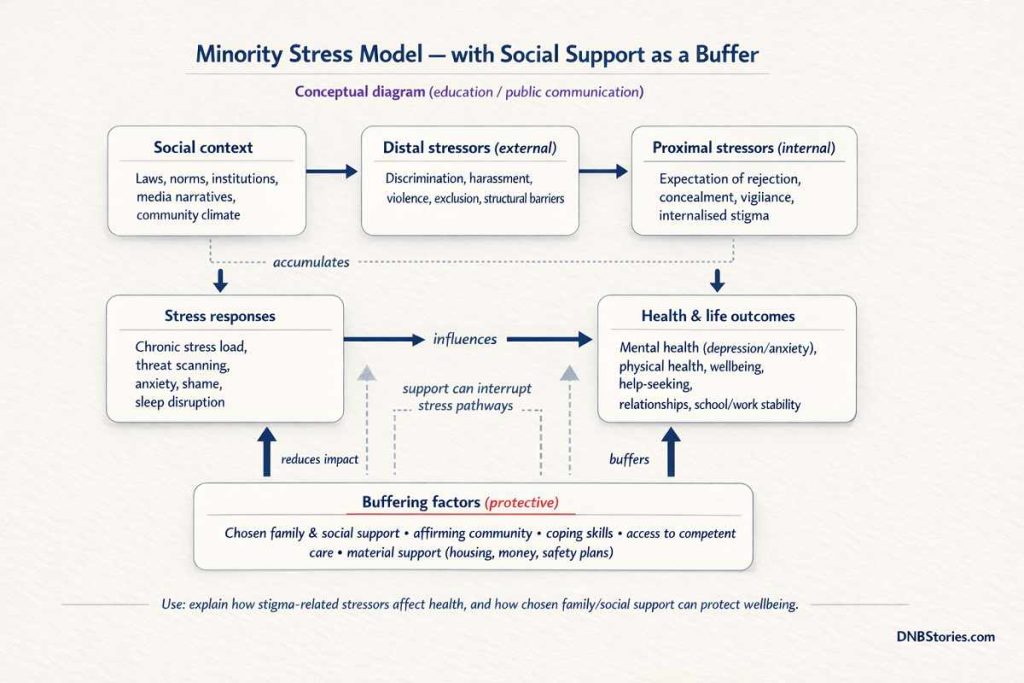 Minority Stress Model — with Social Support as a Buffer

Conceptual diagram (education / public communication)

Social context

Laws, norms, institutions, media narratives, community climate

Distal stressors (external)

Discrimination, harassment, violence, exclusion, structural barriers

Proximal stressors (internal)

Expectation of rejection, concealment, vigilance, internalised stigma

accumulates

Stress responses

Chronic stress load, threat scanning, anxiety, shame, sleep disruption

influences

Health & life outcomes

Mental health (depression/anxiety), physical health, wellbeing, help-seeking, relationships, school/work stability

support can interrupt stress pathways

reduces impact

buffers

Buffering factors (protective)

Chosen family & social support • affirming community • coping skills • access to competent care • material support (housing, money, safety plans)

Use: explain how stigma-related stressors affect health, and how chosen family/social support can protect wellbeing.

DNBStories.com